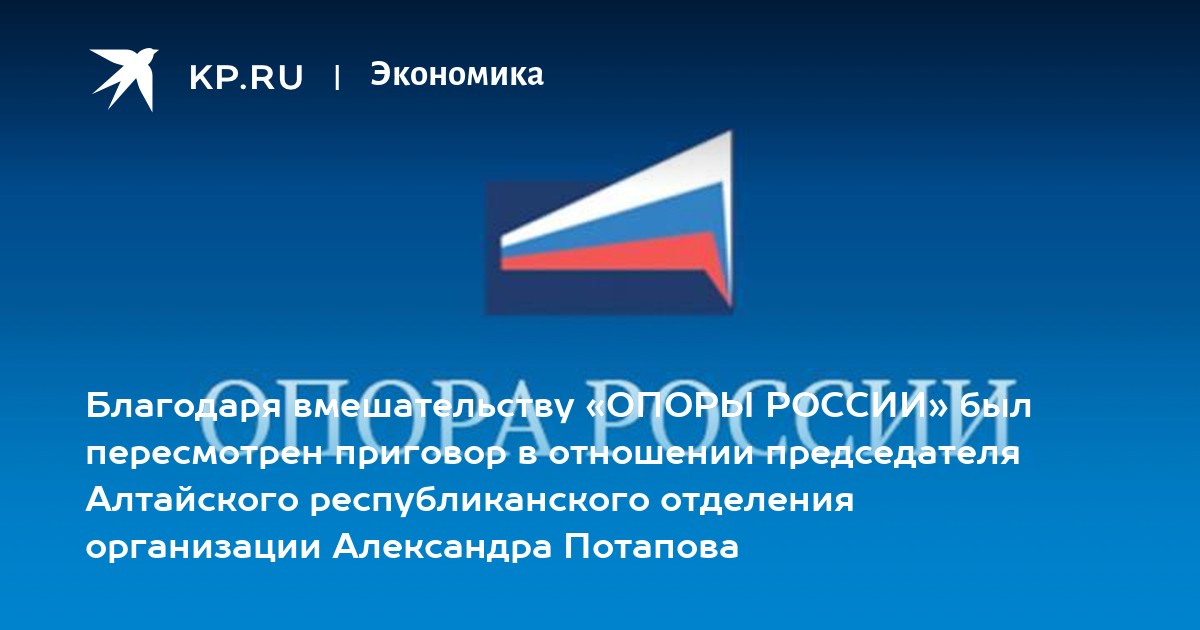 KP.RU | Экономика

ОПОРА РОССИИ

Благодаря вмешательству «ОПОРЫ РОССИИ» был пересмотрен приговор в отношении председателя Алтайского республиканского отделения организации Александра Потапова